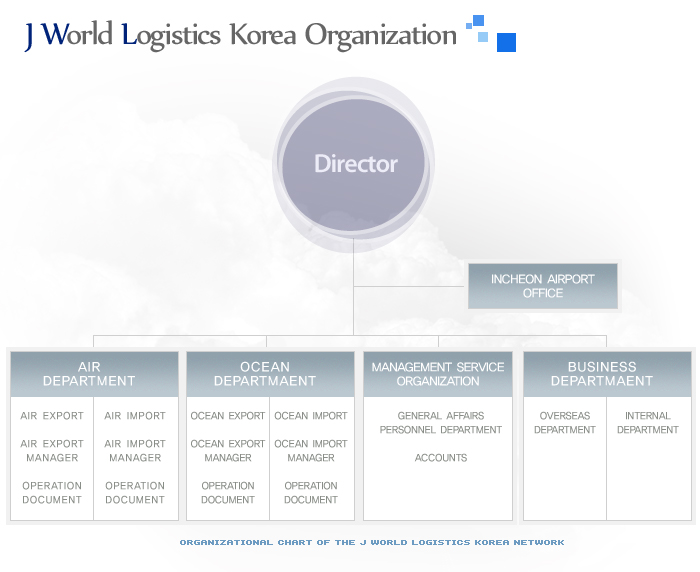 J World Logistics Korea Organization

Director

INCHEON AIRPORT OFFICE

AIR DEPARTMENT

AIR EXPORT

AIR EXPORT MANAGER

OPERATION DOCUMENT

AIR IMPORT

AIR IMPORT MANAGER

OPERATION DOCUMENT

OCEAN DEPARTMAENT

OCEAN EXPORT

OCEAN EXPORT MANAGER

OPERATION DOCUMENT

OCEAN IMPORT

OCEAN IMPORT MANAGER

OPERATION DOCUMENT

MANAGEMENT SERVICE ORGANIZATION

GENERAL AFFAIRS PERSONNEL DEPARTMENT

ACCOUNTS

BUSINESS DEPARTMAENT

OVERSEAS DEPARTMENT

INTERNAL DEPARTMENT

ORGANIZATIONAL CHART OF THE J WORLD LOGISTICS KOREA NETWORK